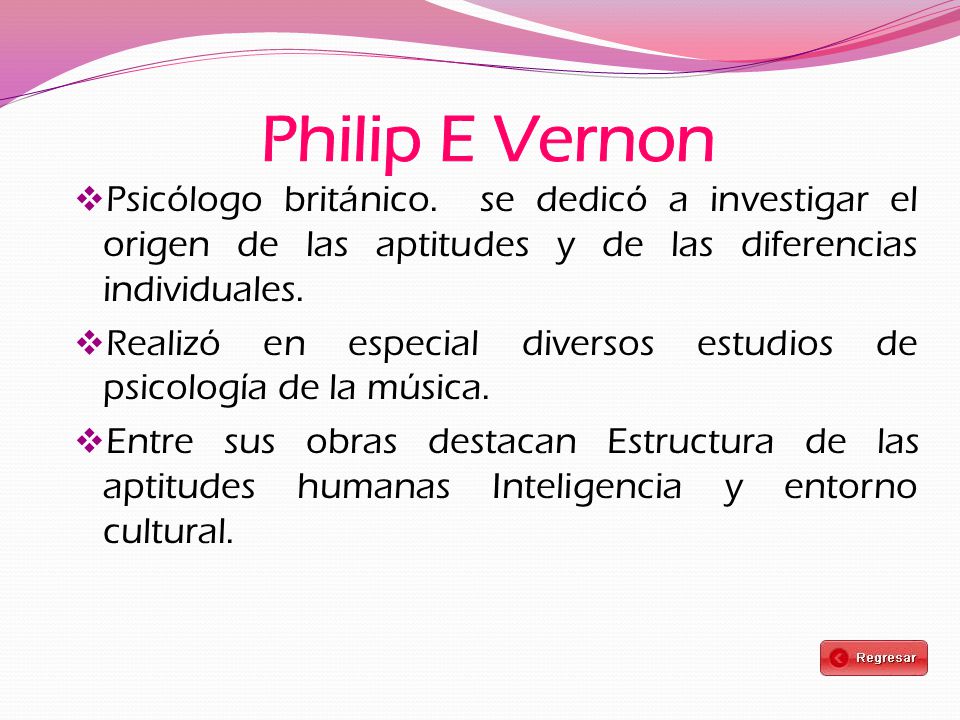 Philip E Vernon

❖Psicólogo británico. se dedicó a investigar el origen de las aptitudes y de las diferencias individuales.

❖Realizó en especial diversos estudios de psicología de la música.

❖Entre sus obras destacan Estructura de las aptitudes humanas Inteligencia y entorno cultural.

Regresar